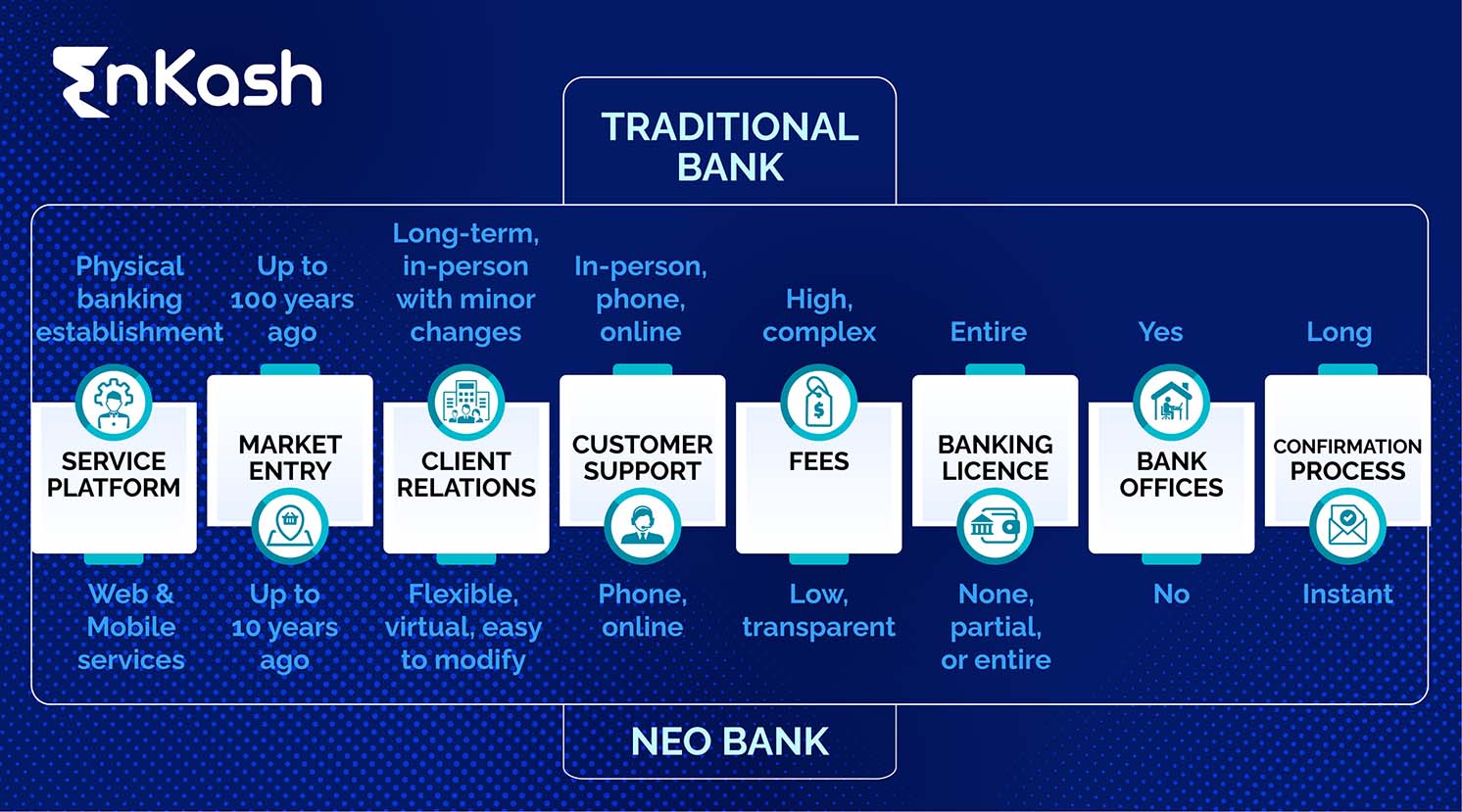 EnKash

TRADITIONAL BANK

Physical banking establishment

Up to 100 years ago

Long-term, in-person with minor changes

In-person, phone, online

High, complex

Entire

Yes

Long

SERVICE PLATFORM

MARKET ENTRY

CLIENT RELATIONS

CUSTOMER SUPPORT

FEES

BANKING LICENCE

BANK OFFICES

CONFIRMATION PROCESS

Web & Mobile services

Up to 10 years ago

Flexible, virtual, easy to modify

Phone, online

Low, transparent

None, partial, or entire

No

Instant

NEO BANK